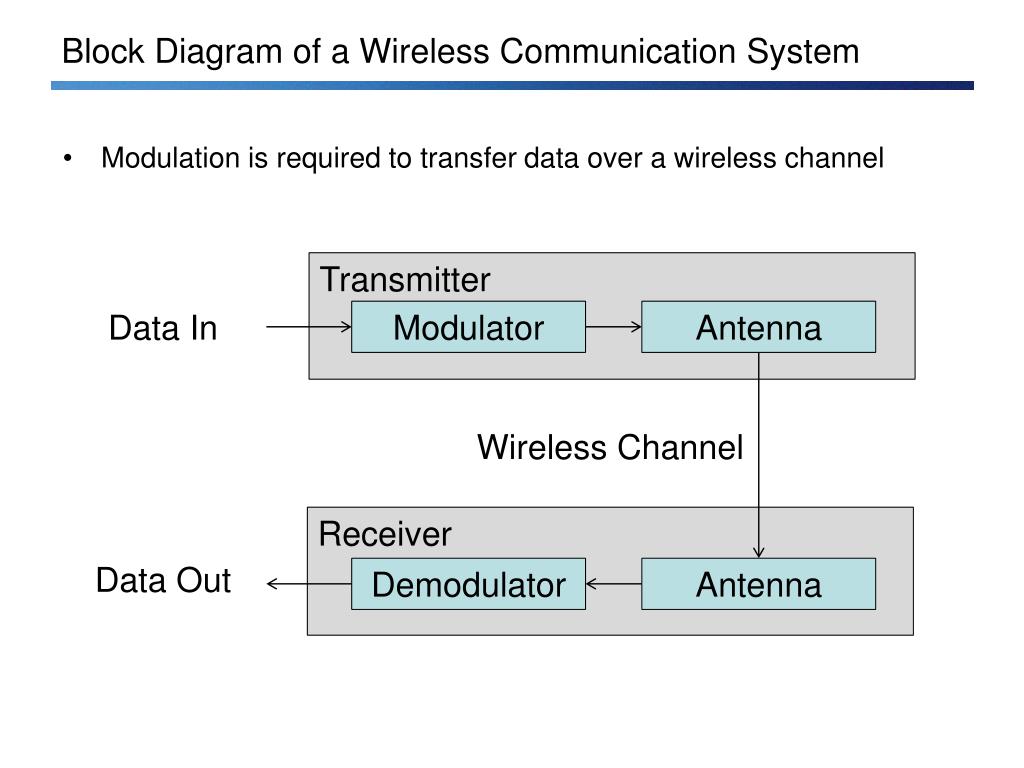 Block Diagram of a Wireless Communication System

• Modulation is required to transfer data over a wireless channel

Transmitter

Data In

Modulator

Antenna

Wireless Channel

Receiver

Data Out

Demodulator

Antenna